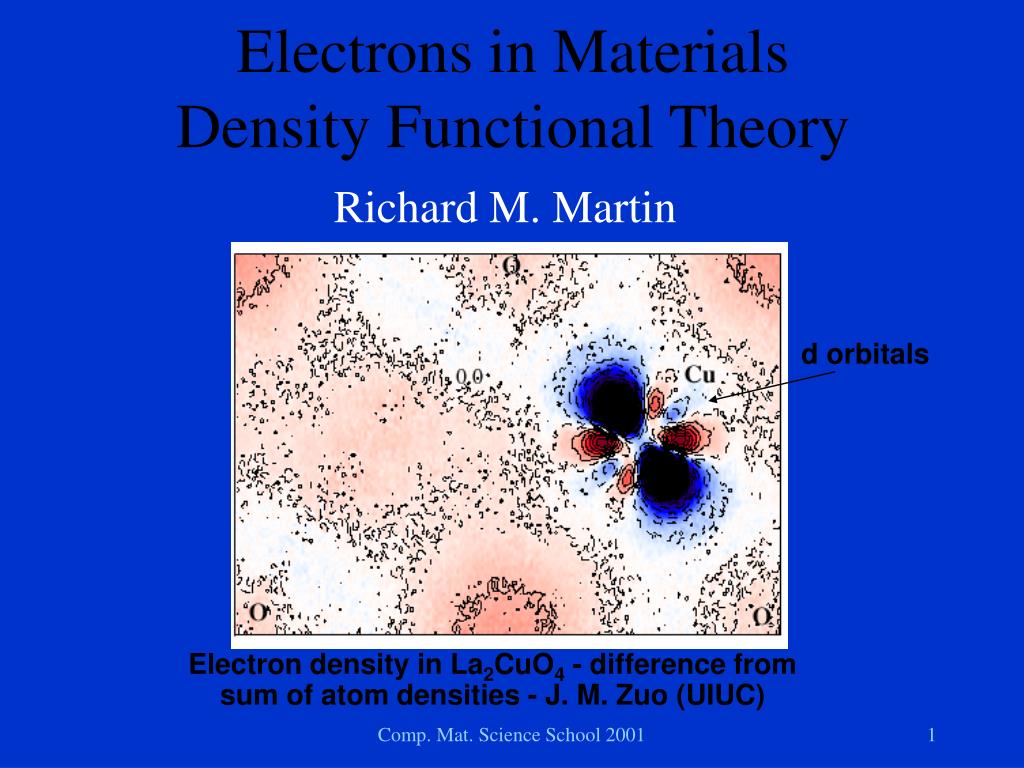 Electrons in Materials
Density Functional Theory

Richard M. Martin

O

0.0

Cu

O

O

d orbitals

Electron density in $La_2CuO_4$ - difference from sum of atom densities - J. M. Zuo (UIUC)

Comp. Mat. Science School 2001

1